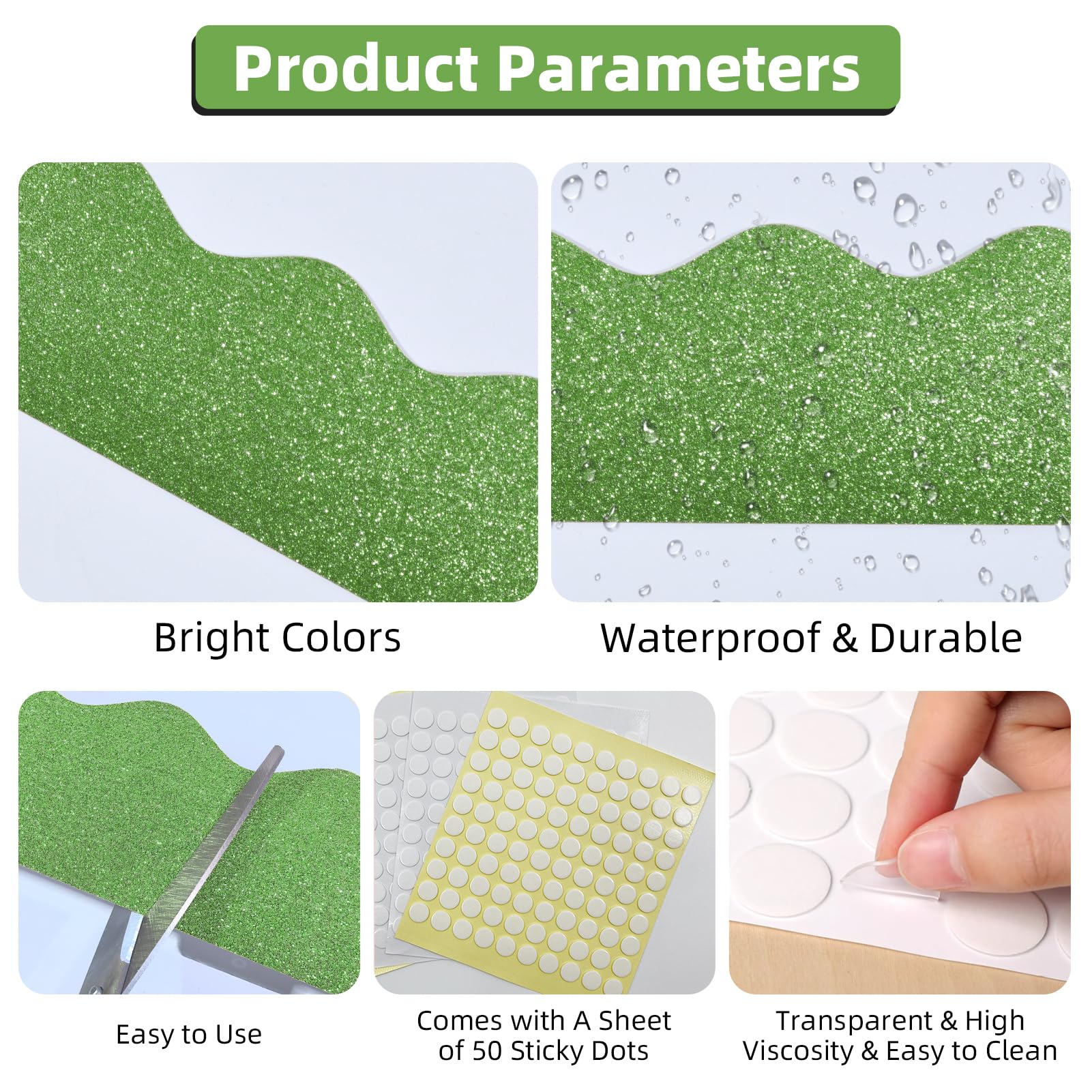 Product Parameters

Bright Colors

Waterproof & Durable

Easy to Use

Comes with A Sheet of 50 Sticky Dots

Transparent & High Viscosity & Easy to Clean